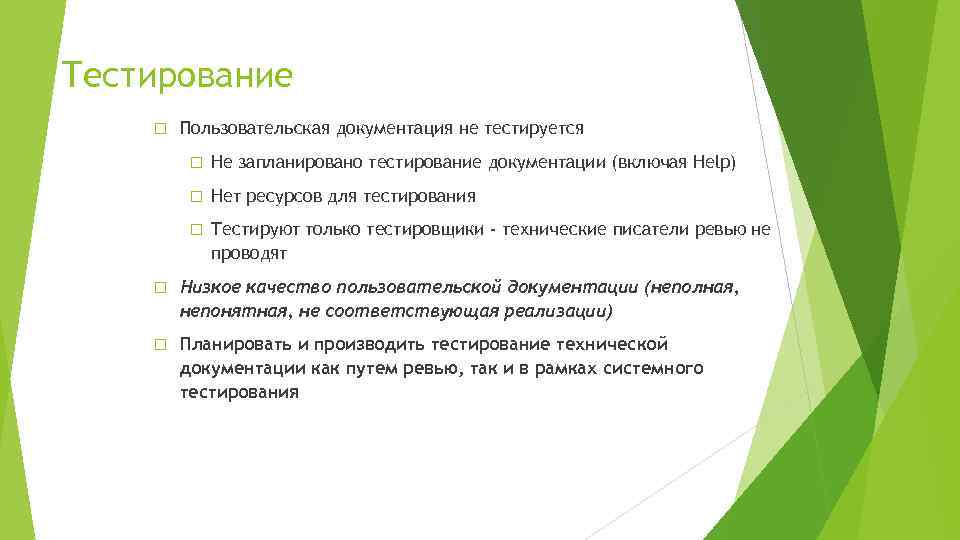 Тестирование

Пользовательская документация не тестируется

Не запланировано тестирование документации (включая Help)

Нет ресурсов для тестирования

Тестируют только тестировщики - технические писатели ревью не проводят

Низкое качество пользовательской документации (неполная, непонятная, не соответствующая реализации)

Планировать и производить тестирование технической документации как путем ревью, так и в рамках системного тестирования